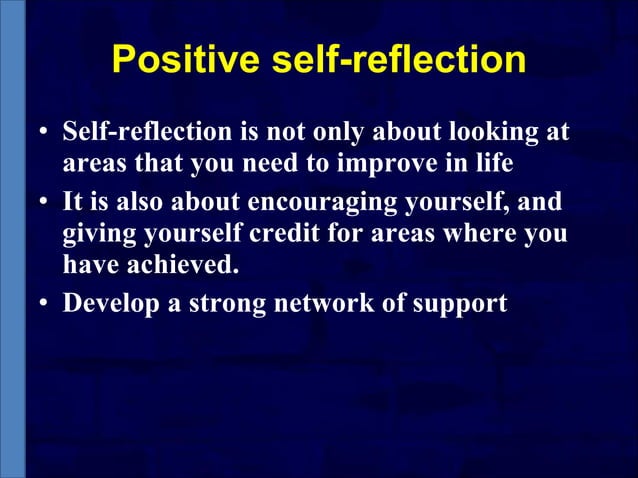 Positive self-reflection

• Self-reflection is not only about looking at areas that you need to improve in life
• It is also about encouraging yourself, and giving yourself credit for areas where you have achieved.
• Develop a strong network of support